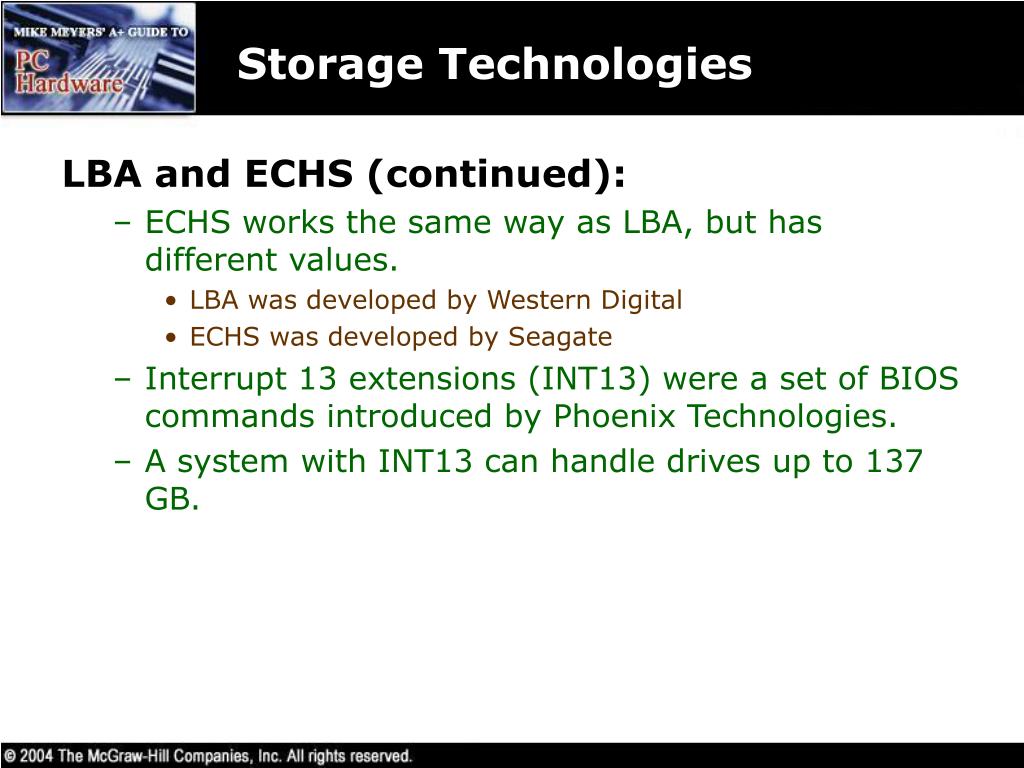 MIKE MEYERS' A+ GUIDE TO
PC
Hardware

Storage Technologies

LBA and ECHS (continued):

– ECHS works the same way as LBA, but has different values.

• LBA was developed by Western Digital

• ECHS was developed by Seagate

– Interrupt 13 extensions (INT13) were a set of BIOS commands introduced by Phoenix Technologies.

– A system with INT13 can handle drives up to 137 GB.

© 2004 The McGraw-Hill Companies, Inc. All rights reserved.